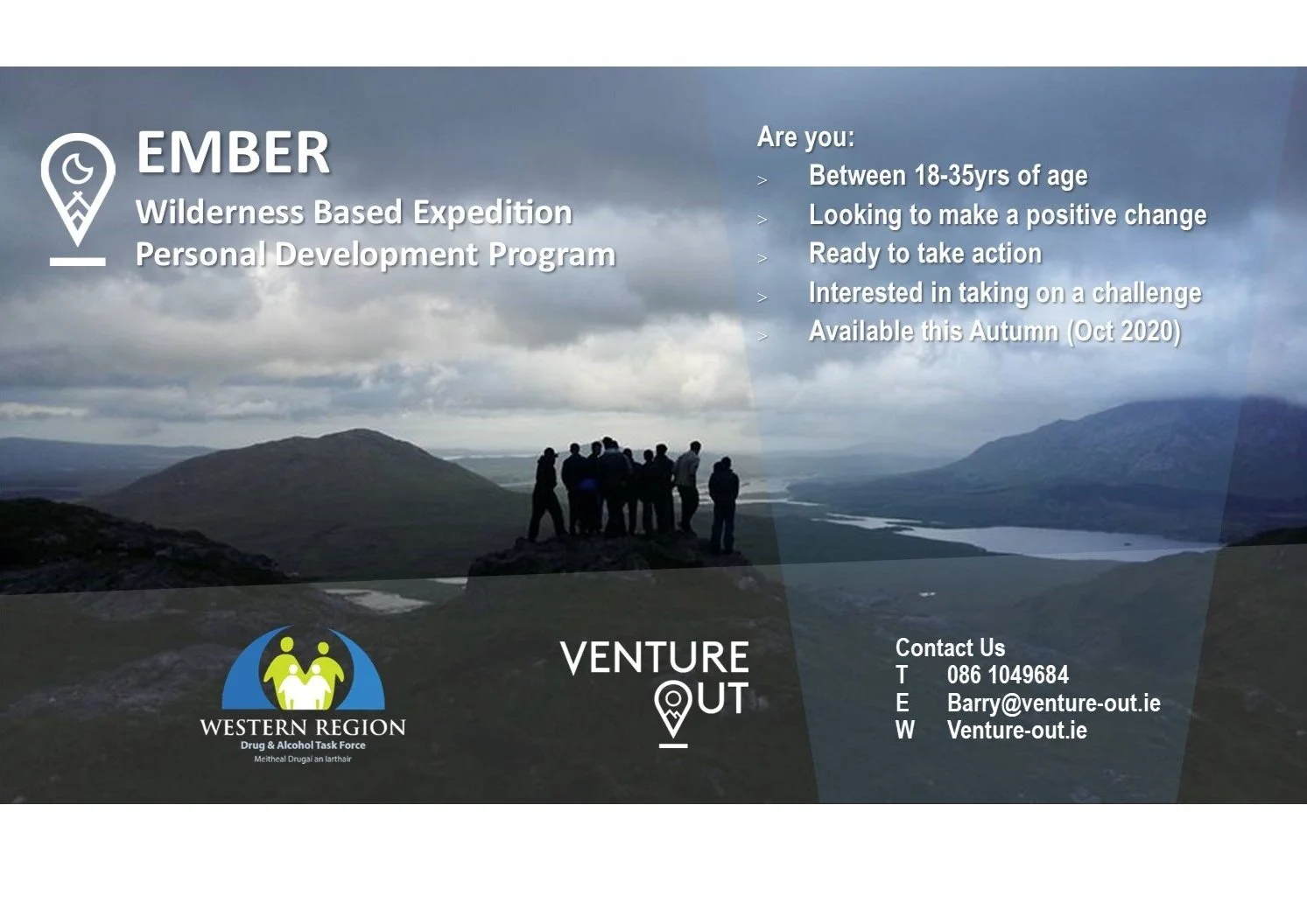 EMBER
Wilderness Based Expedition
Personal Development Program

Are you:
> Between 18-35yrs of age
> Looking to make a positive change
> Ready to take action
> Interested in taking on a challenge
> Available this Autumn (Oct 2020)

WESTERN REGION
Drug & Alcohol Task Force
Meitheal Drugaí an Iarthair

VENTURE OUT

Contact Us
T 086 1049684
E Barry@venture-out.ie
W Venture-out.ie